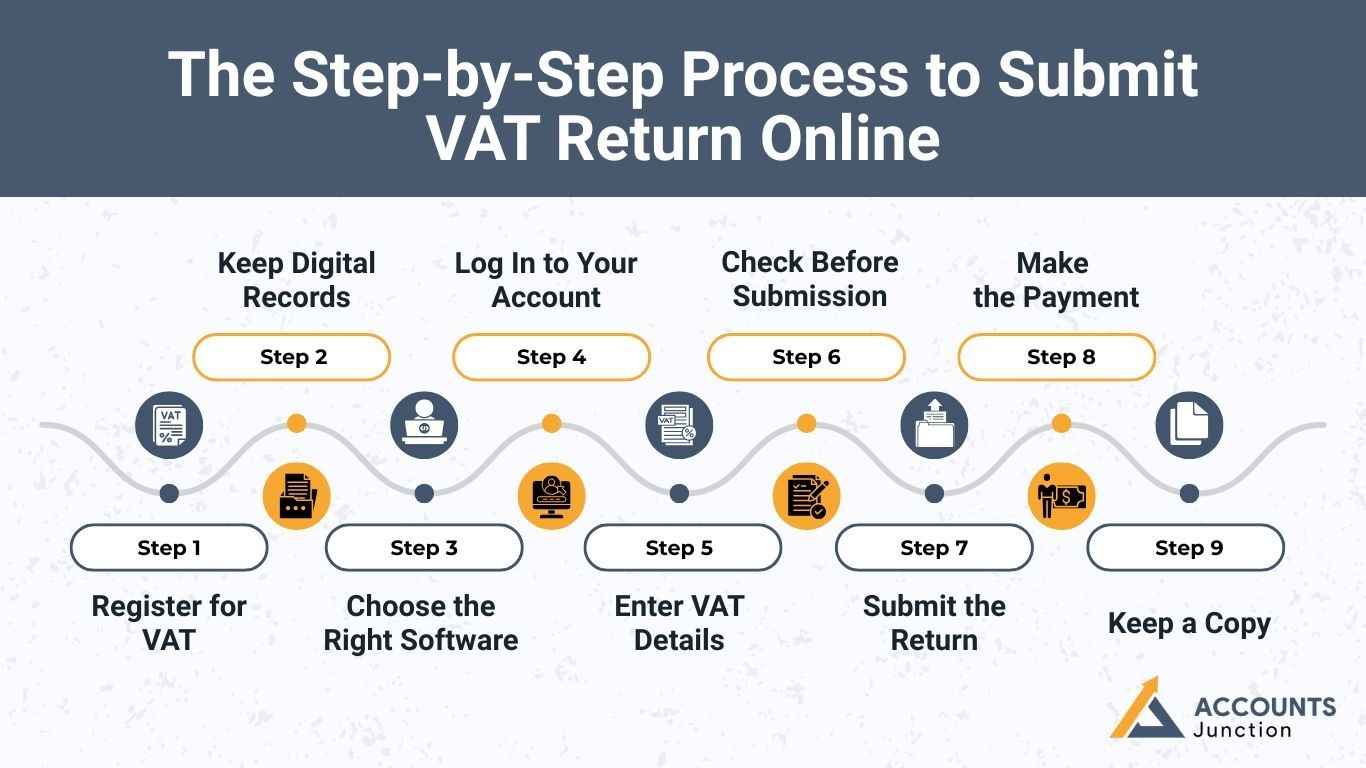 The Step-by-Step Process to Submit VAT Return Online

Keep Digital Records

Step 2

Log In to Your Account

Step 4

Check Before Submission

Step 6

Make the Payment

Step 8

VAT

%

Step 1

Register for VAT

Step 3

Choose the Right Software

Step 5

Enter VAT Details

Step 7

Submit the Return

Step 9

Keep a Copy

ACCOUNTS Junction